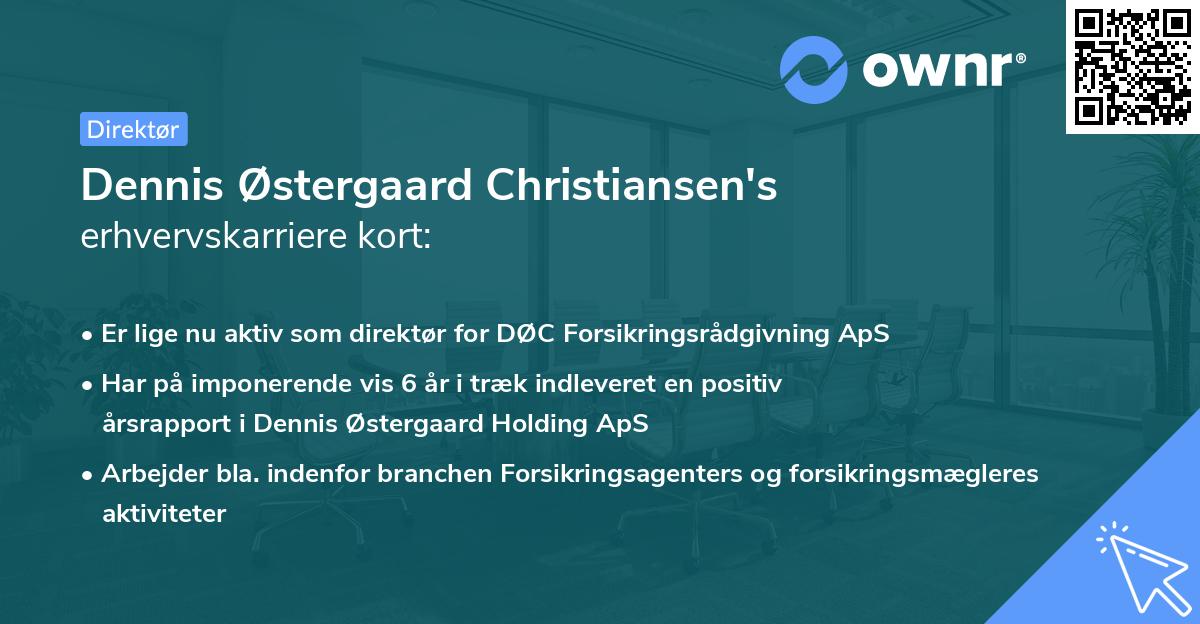 ownr®

Direktør

Dennis Østergaard Christiansen's
erhvervskarriere kort:

• Er lige nu aktiv som direktør for DØC Forsikringsrådgivning ApS
• Har på imponerende vis 6 år i træk indleveret en positiv årsrapport i Dennis Østergaard Holding ApS
• Arbejder bla. indenfor branchen Forsikringsagenters og forsikringsmægleres aktiviteter